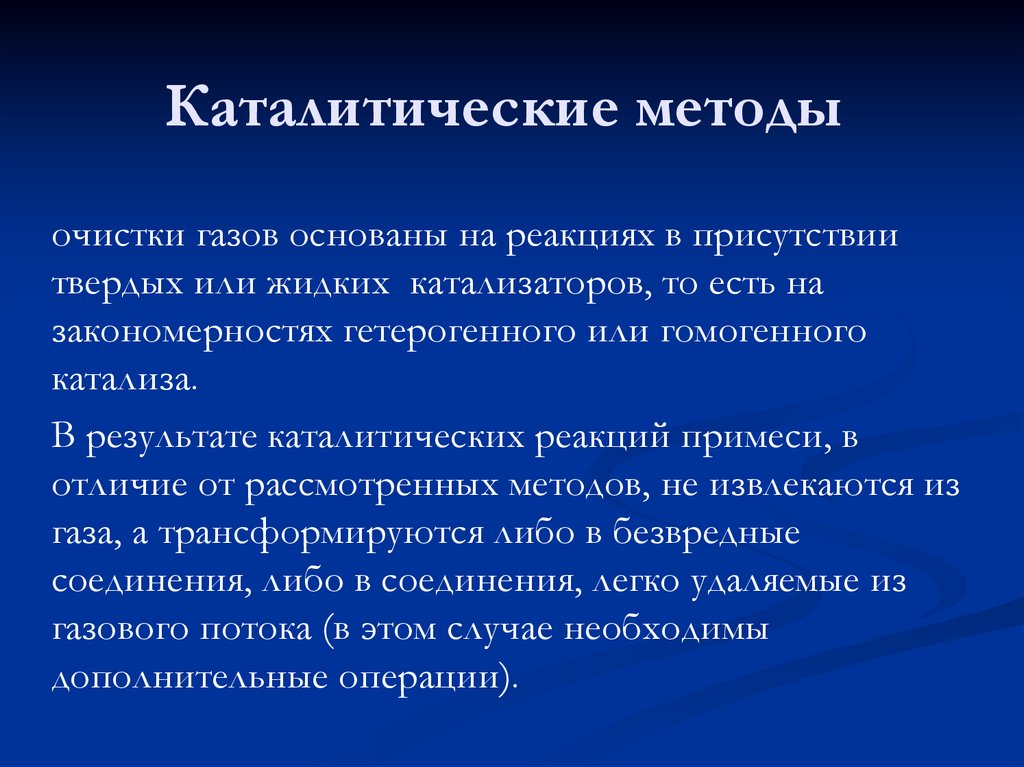 Каталитические методы

очистки газов основаны на реакциях в присутствии твердых или жидких катализаторов, то есть на закономерностях гетерогенного или гомогенного катализа.

В результате каталитических реакций примеси, в отличие от рассмотренных методов, не извлекаются из газа, а трансформируются либо в безвредные соединения, либо в соединения, легко удаляемые из газового потока (в этом случае необходимы дополнительные операции).